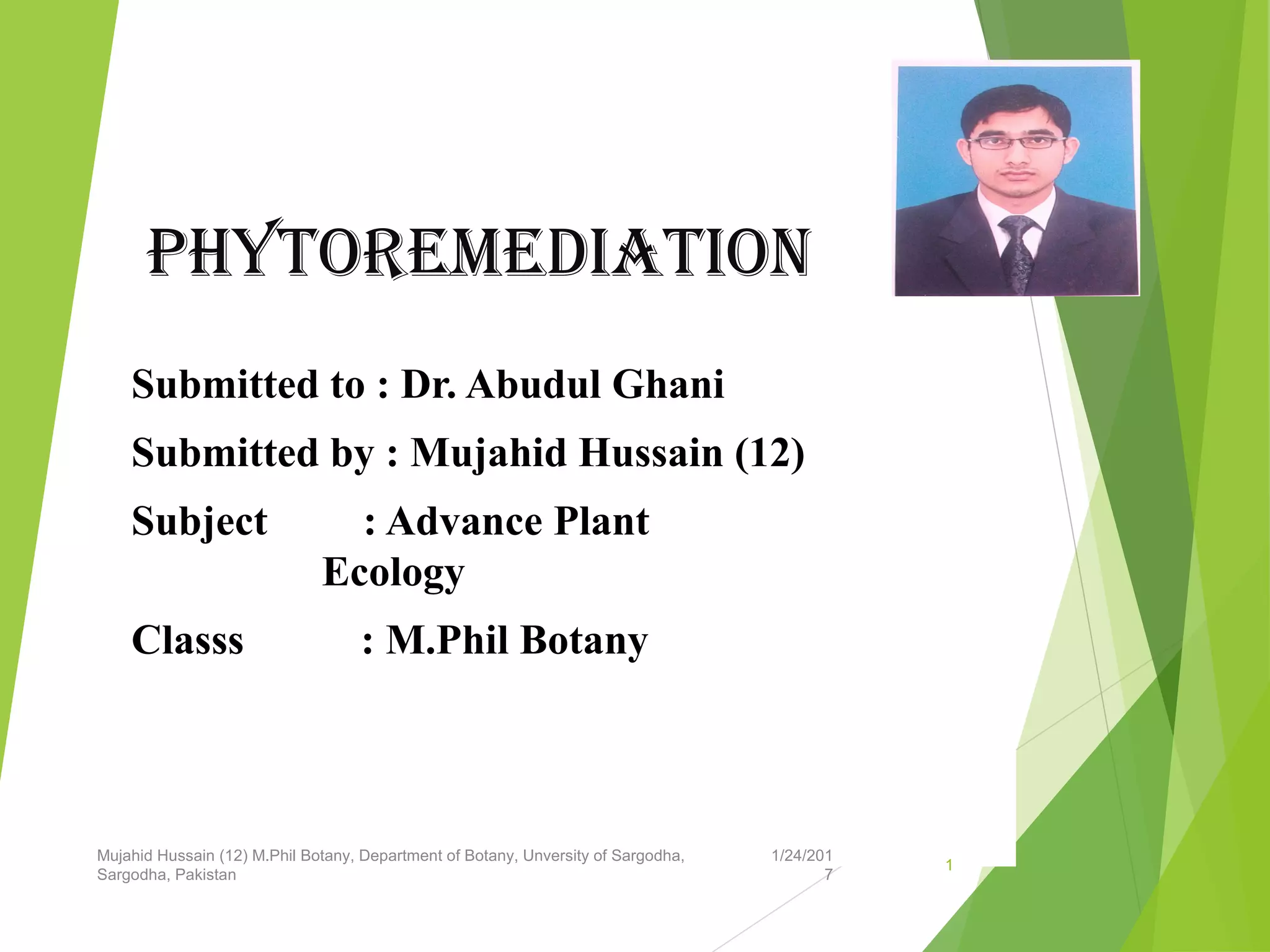 PHYTOREMEDIATION

Submitted to : Dr. Abudul Ghani

Submitted by : Mujahid Hussain (12)

Subject : Advance Plant Ecology

Classs : M.Phil Botany

Mujahid Hussain (12) M.Phil Botany, Department of Botany, Unversity of Sargodha, Sargodha, Pakistan

1/24/2017

1